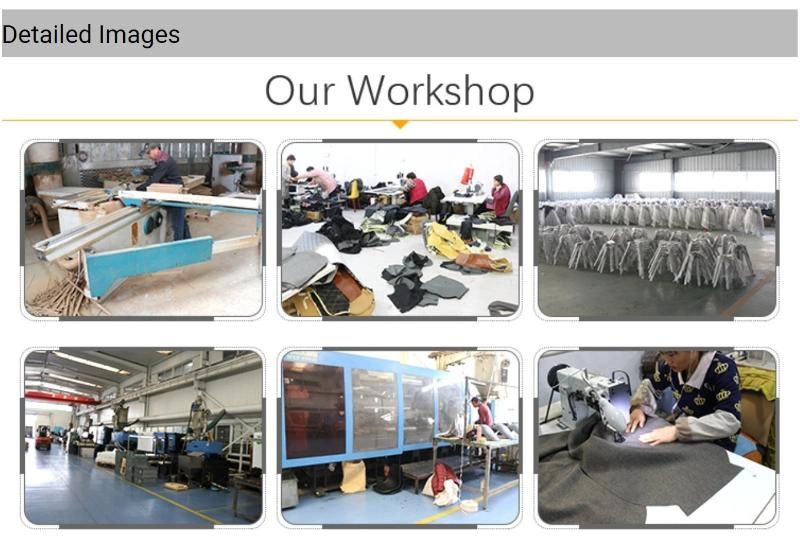 Detailed Images

Our Workshop